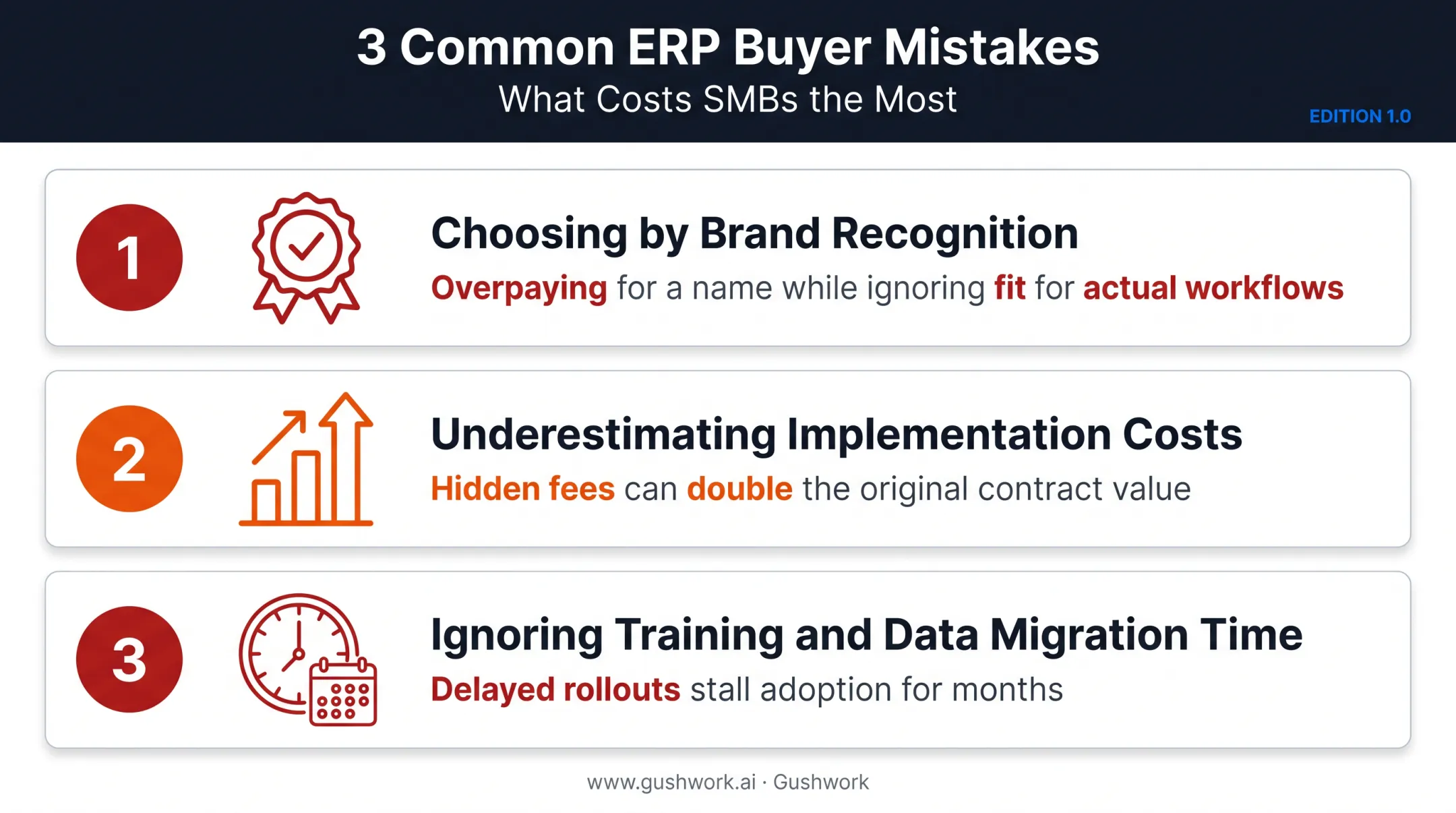 3 Common ERP Buyer Mistakes
What Costs SMBs the Most

EDITION 1.0

1

Choosing by Brand Recognition
Overpaying for a name while ignoring fit for actual workflows

2

Underestimating Implementation Costs
Hidden fees can double the original contract value

3

Ignoring Training and Data Migration Time
Delayed rollouts stall adoption for months

www.gushwork.ai · Gushwork